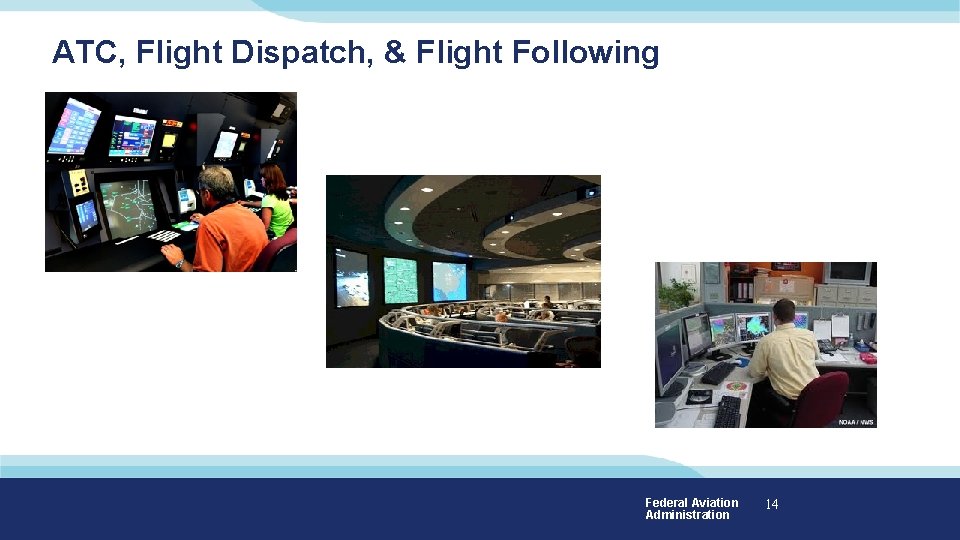 ATC, Flight Dispatch, & Flight Following

NOAA / NWS

Federal Aviation Administration

14